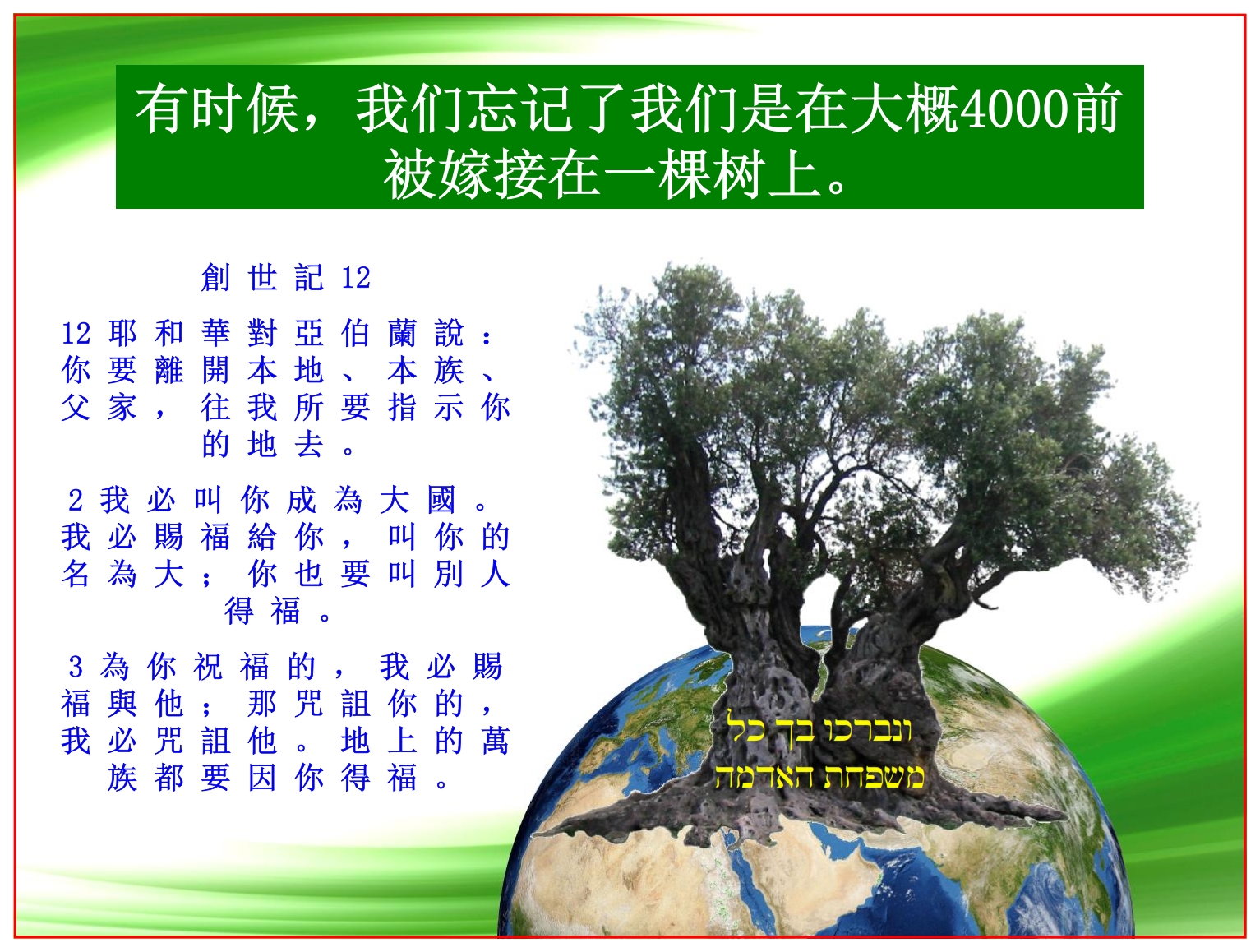 有时候，我们忘记了我们是在大概4000前被嫁接在一棵树上。

創世記 12

12 耶和華對亞伯蘭說：你要離開本地、本族、父家，往我所要指示你的地去。

2 我必叫你成為大國。我必賜福給你，叫你的名為大；你也要叫別人得福。

3 為你祝福的，我必賜福與他；那咒詛你的，我必咒詛他。地上的萬族都要因你得福。

ונברכו בך כל
משפחת האדמה